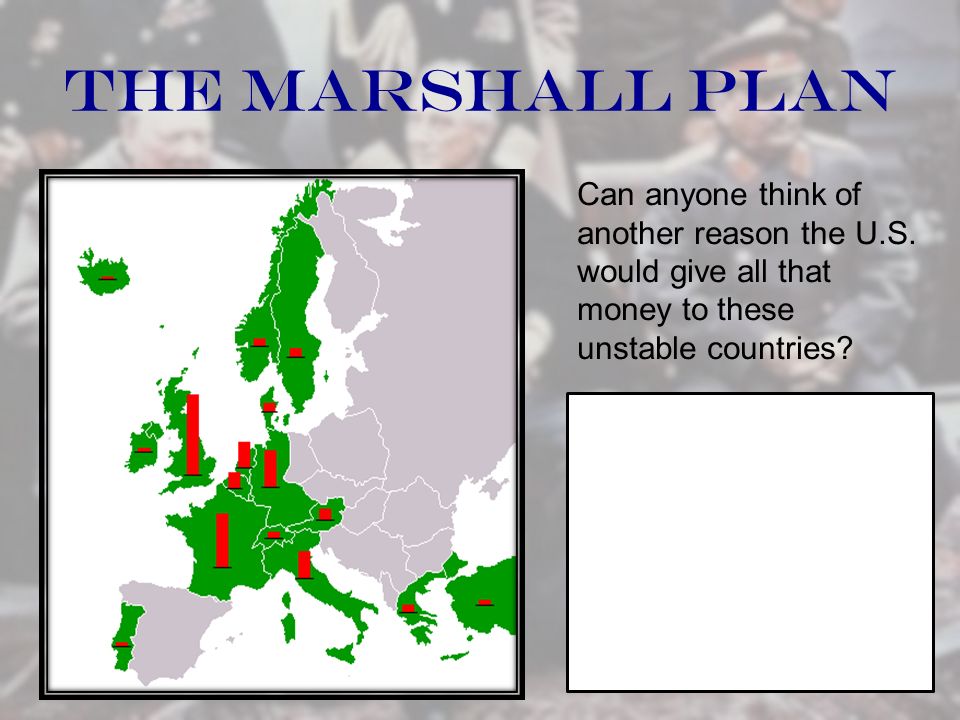 THE MARSHALL PLAN

Can anyone think of another reason the U.S. would give all that money to these unstable countries?